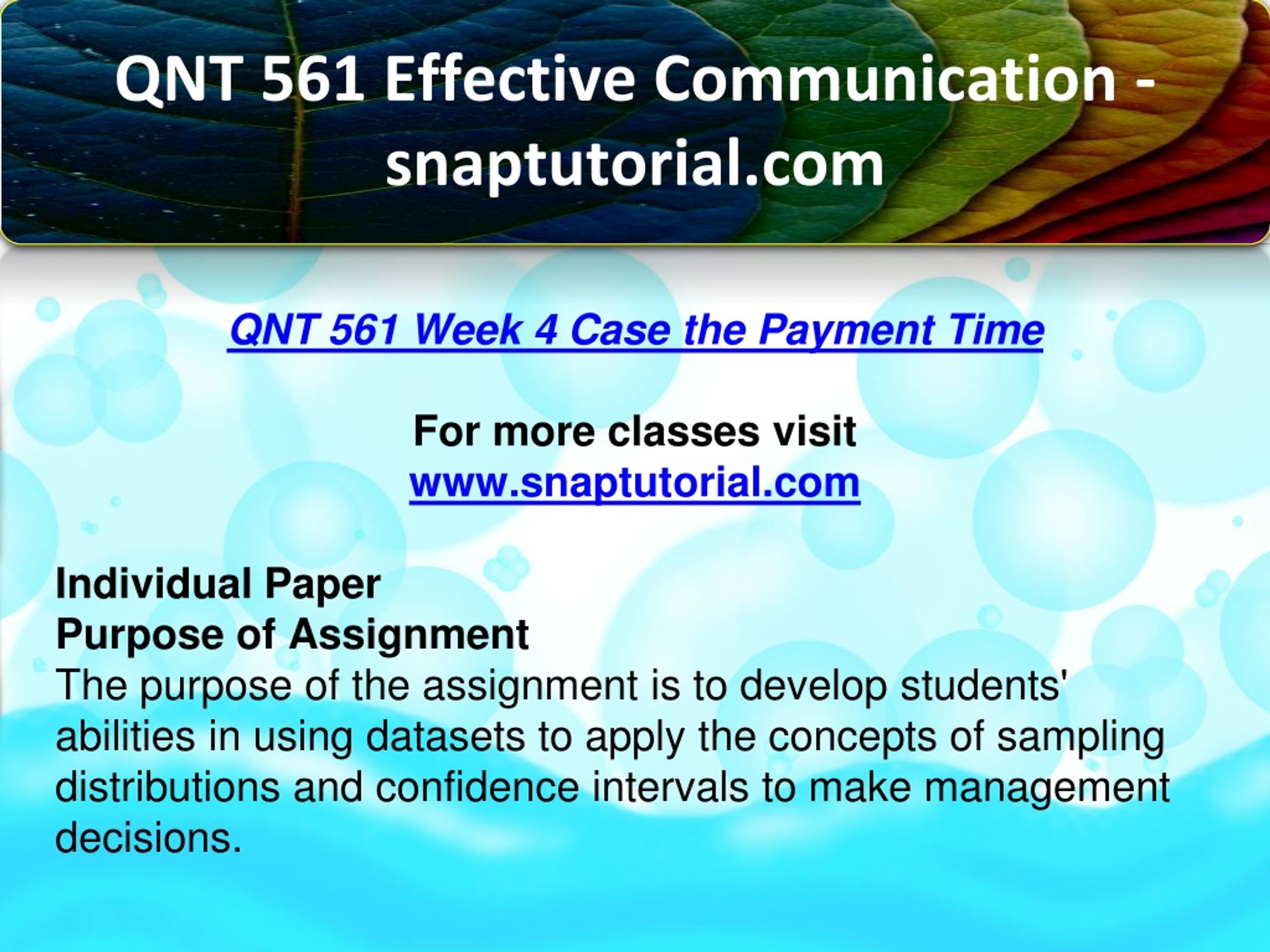 QNT 561 Effective Communication - snaptutorial.com

QNT 561 Week 4 Case the Payment Time

For more classes visit
www.snaptutorial.com

Individual Paper
Purpose of Assignment
The purpose of the assignment is to develop students' abilities in using datasets to apply the concepts of sampling distributions and confidence intervals to make management decisions.